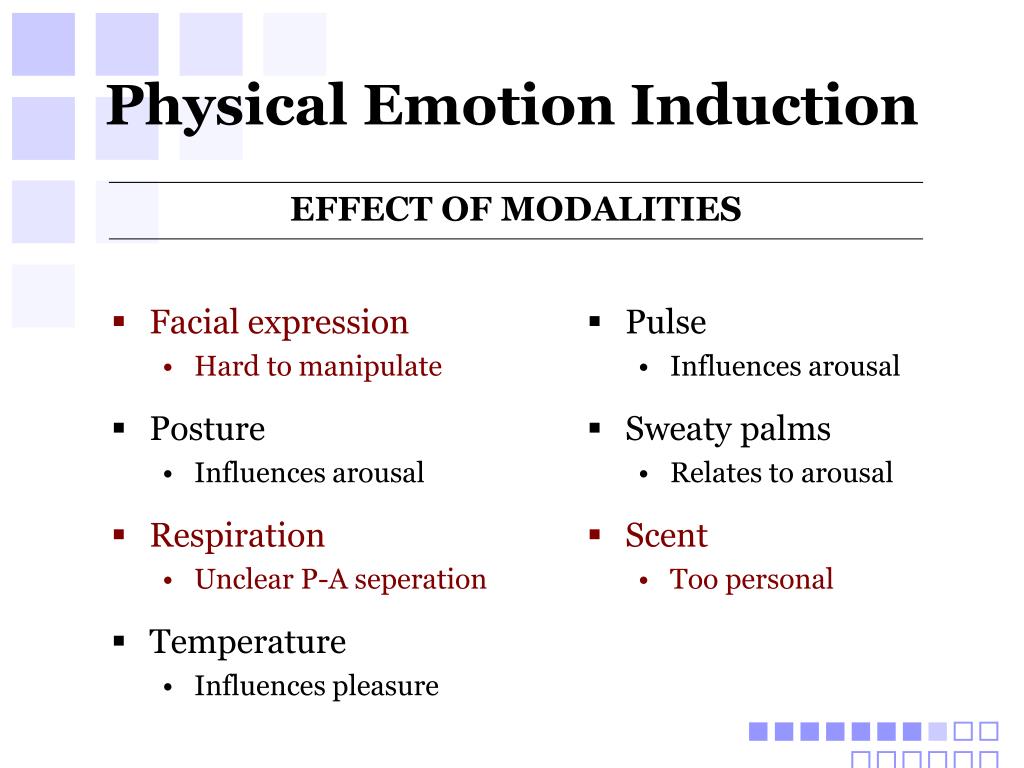 Physical Emotion Induction

EFFECT OF MODALITIES

▪ Facial expression
  • Hard to manipulate
▪ Posture
  • Influences arousal
▪ Respiration
  • Unclear P-A seperation
▪ Temperature
  • Influences pleasure

▪ Pulse
  • Influences arousal
▪ Sweaty palms
  • Relates to arousal
▪ Scent
  • Too personal